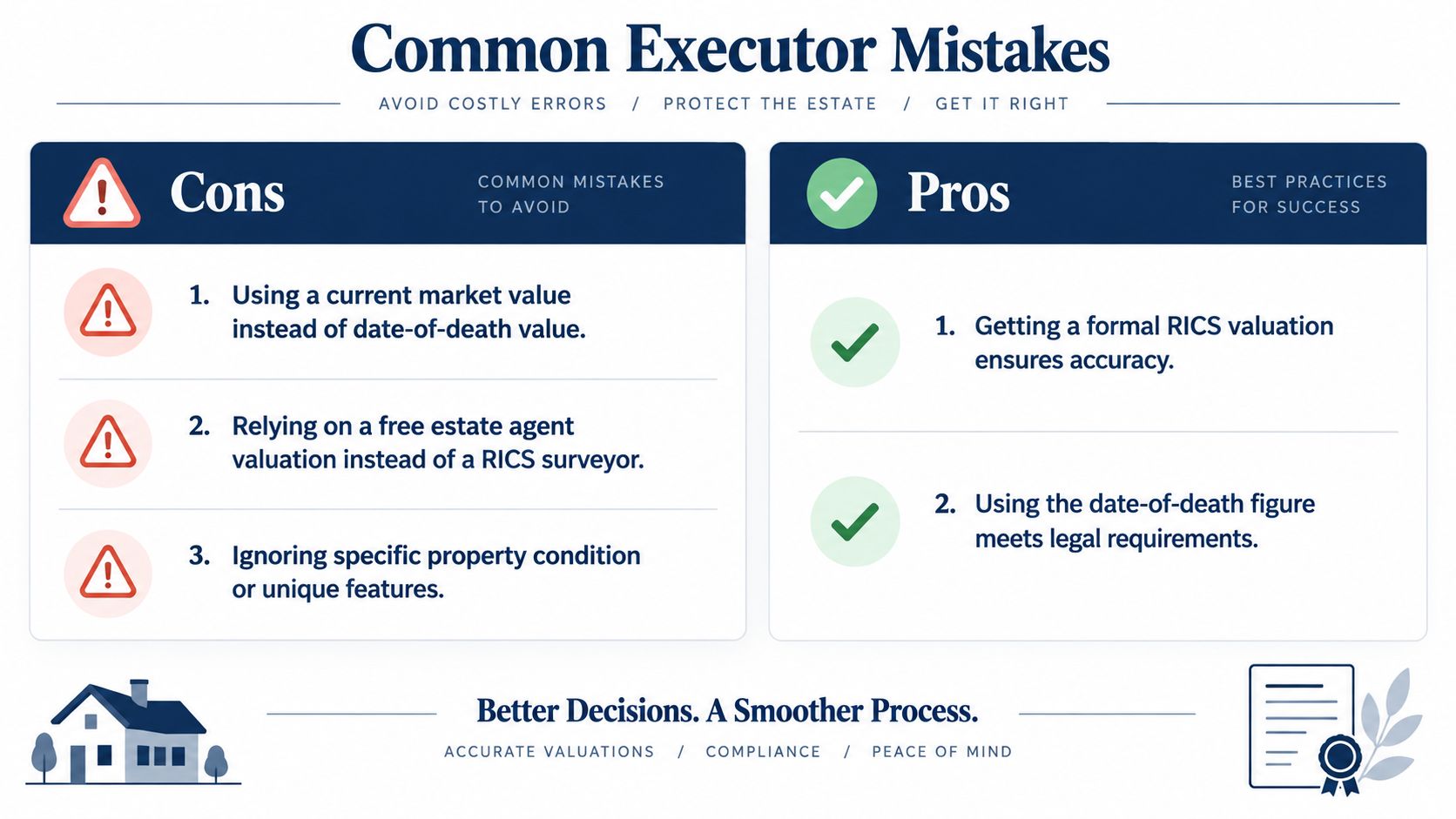 Common Executor Mistakes

AVOID COSTLY ERRORS / PROTECT THE ESTATE / GET IT RIGHT

Cons

COMMON MISTAKES TO AVOID

1. Using a current market value instead of date-of-death value.

2. Relying on a free estate agent valuation instead of a RICS surveyor.

3. Ignoring specific property condition or unique features.

Pros

BEST PRACTICES FOR SUCCESS

1. Getting a formal RICS valuation ensures accuracy.

2. Using the date-of-death figure meets legal requirements.

Better Decisions. A Smoother Process.

ACCURATE VALUATIONS / COMPLIANCE / PEACE OF MIND